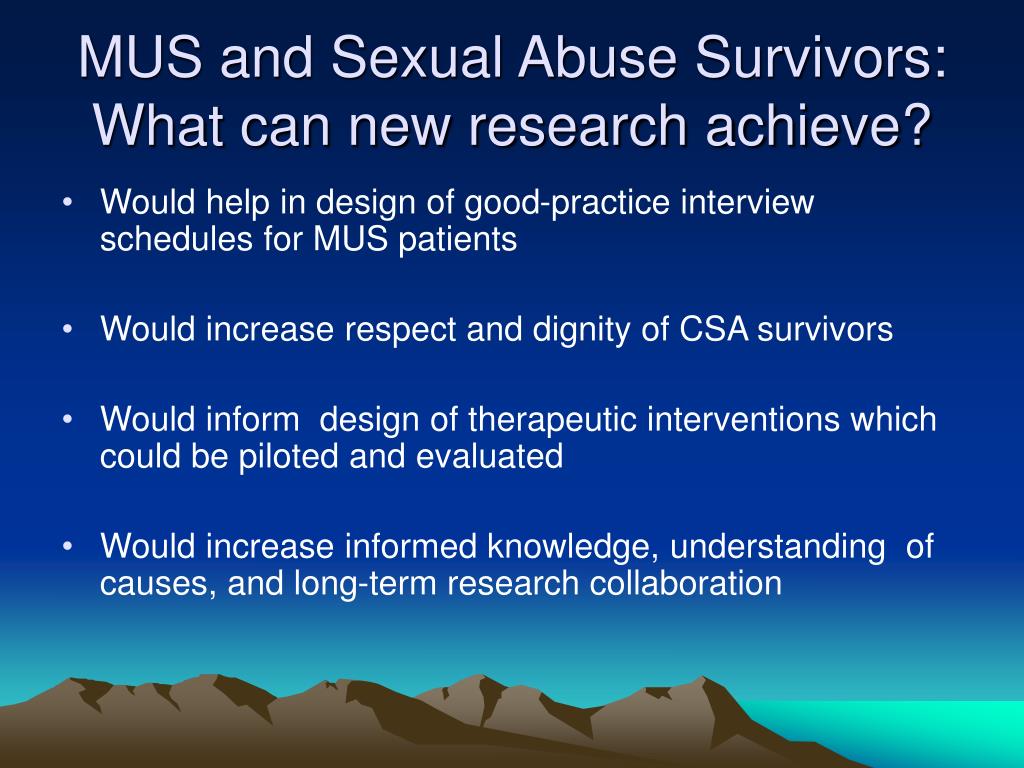 MUS and Sexual Abuse Survivors: What can new research achieve?

• Would help in design of good-practice interview schedules for MUS patients

• Would increase respect and dignity of CSA survivors

• Would inform design of therapeutic interventions which could be piloted and evaluated

• Would increase informed knowledge, understanding of causes, and long-term research collaboration